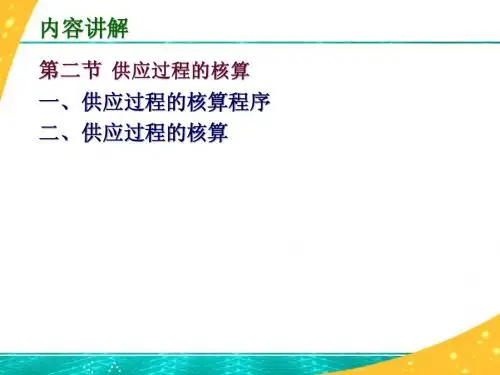 内容讲解

第二节 供应过程的核算

一、供应过程的核算程序

二、供应过程的核算